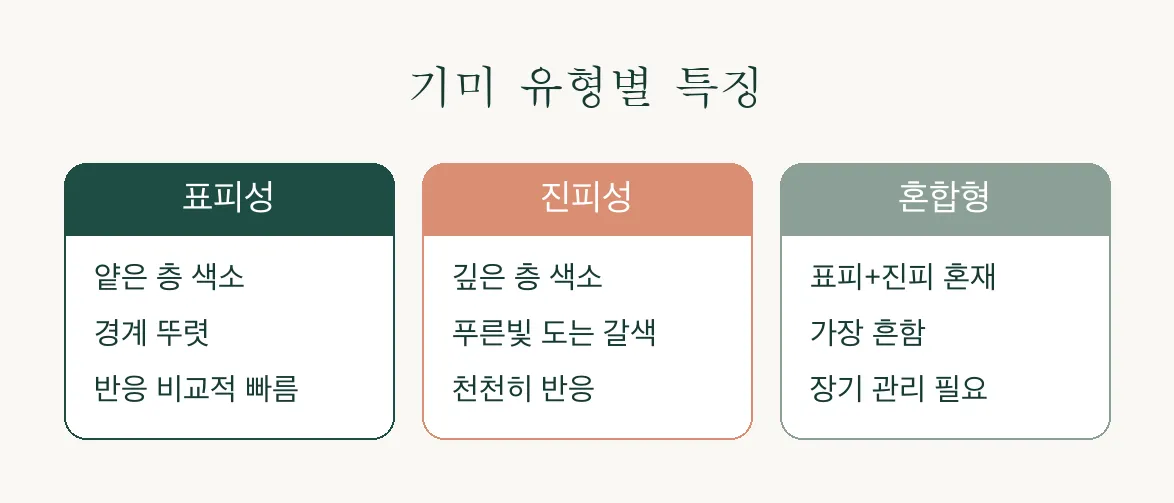 기미 유형별 특징

표피성

얕은 층 색소

경계 뚜렷

반응 비교적 빠름

진피성

깊은 층 색소

푸른빛 도는 갈색

천천히 반응

혼합형

표피+진피 혼재

가장 흔함

장기 관리 필요